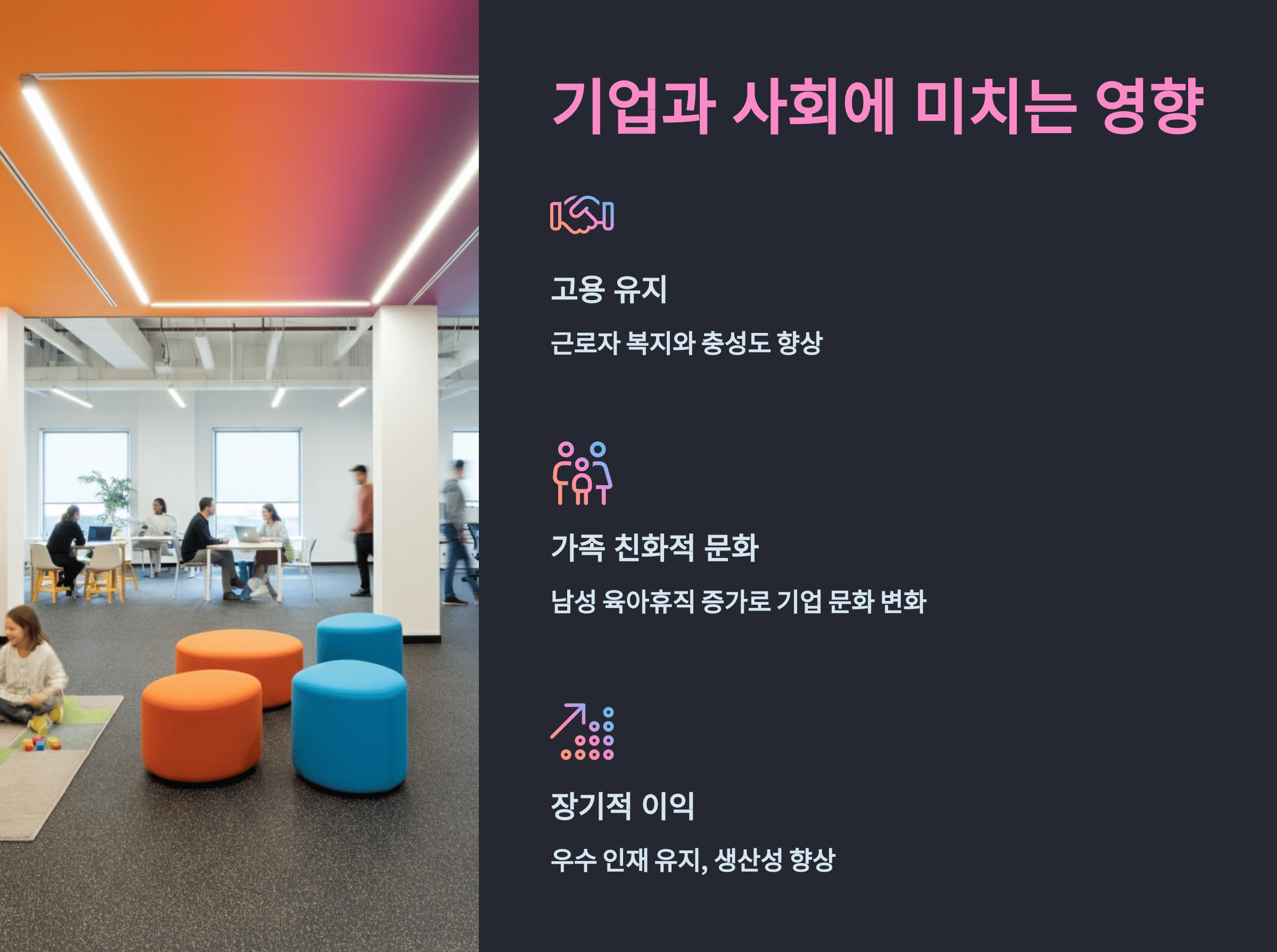 기업과 사회에 미치는 영향

고용 유지

근로자 복지와 충성도 향상

가족 친화적 문화

남성 육아휴직 증가로 기업 문화 변화

장기적 이익

우수 인재 유지, 생산성 향상